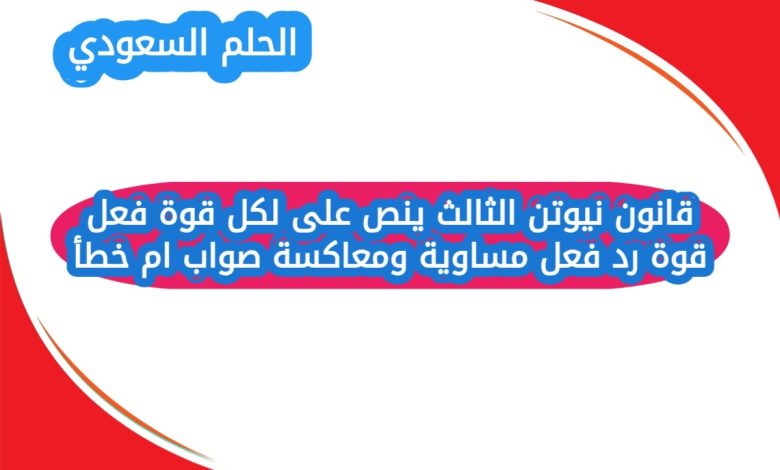 الحلم السعودي

قانون نيوتن الثالث ينص على لكل قوة فعل قوة رد فعل مساوية ومعاكسة صواب ام خطأ